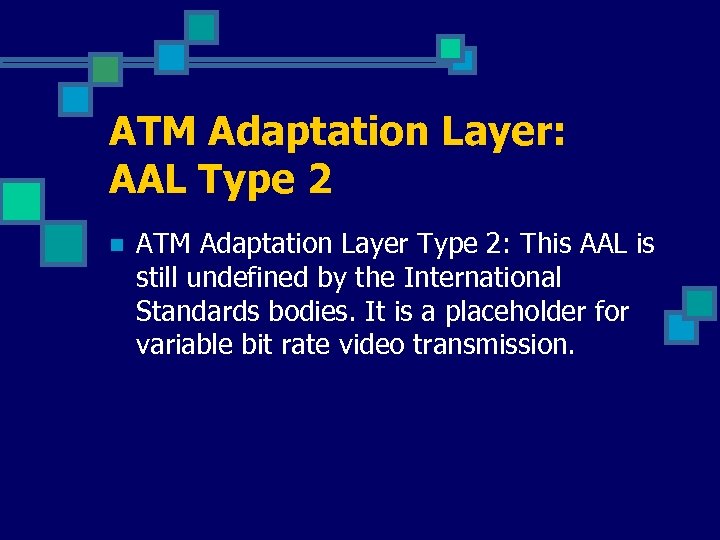 ATM Adaptation Layer: AAL Type 2

ATM Adaptation Layer Type 2: This AAL is still undefined by the International Standards bodies. It is a placeholder for variable bit rate video transmission.